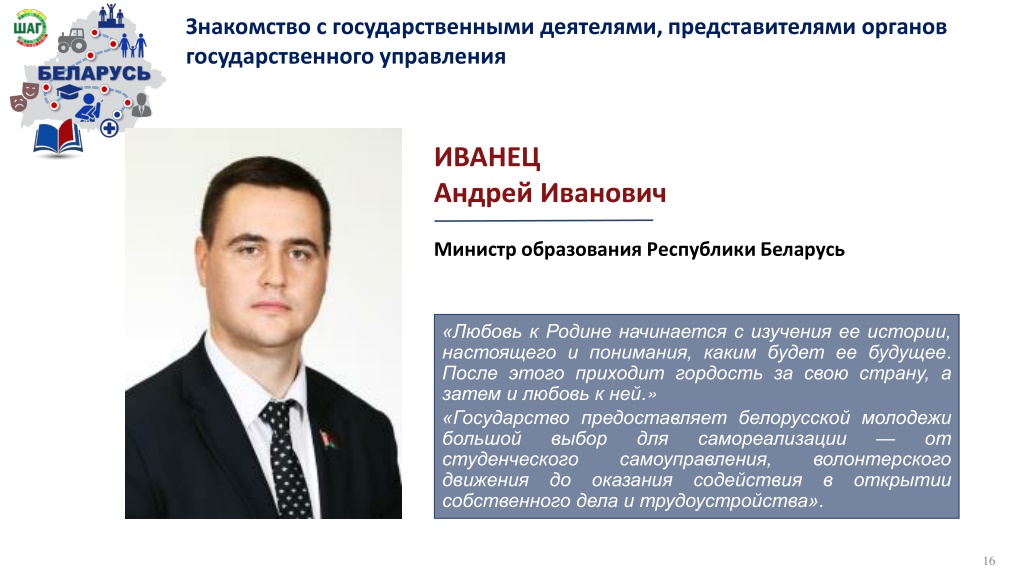 ШАГ

БЕЛАРУСЬ

Знакомство с государственными деятелями, представителями органов государственного управления

ИВАНЕЦ
Андрей Иванович

Министр образования Республики Беларусь

«Любовь к Родине начинается с изучения ее истории, настоящего и понимания, каким будет ее будущее. После этого приходит гордость за свою страну, а затем и любовь к ней.»

«Государство предоставляет белорусской молодежи большой выбор для самореализации — от студенческого самоуправления, волонтерского движения до оказания содействия в открытии собственного дела и трудоустройства».

16